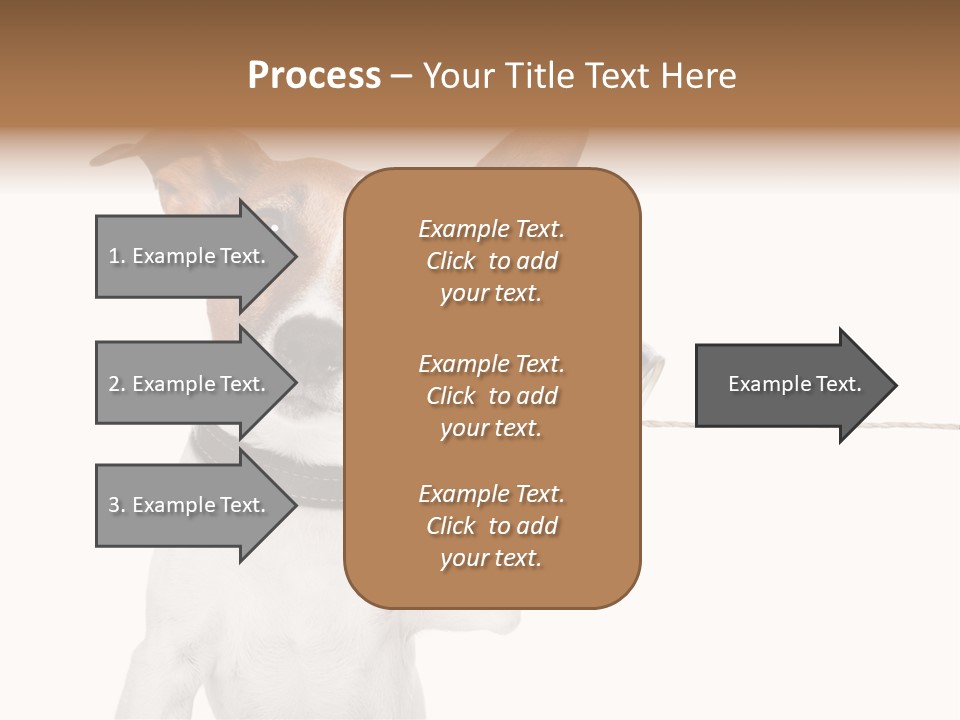 Process – Your Title Text Here

1. Example Text.

2. Example Text.

3. Example Text.

Example Text. Click to add your text.

Example Text. Click to add your text.

Example Text. Click to add your text.

Example Text.